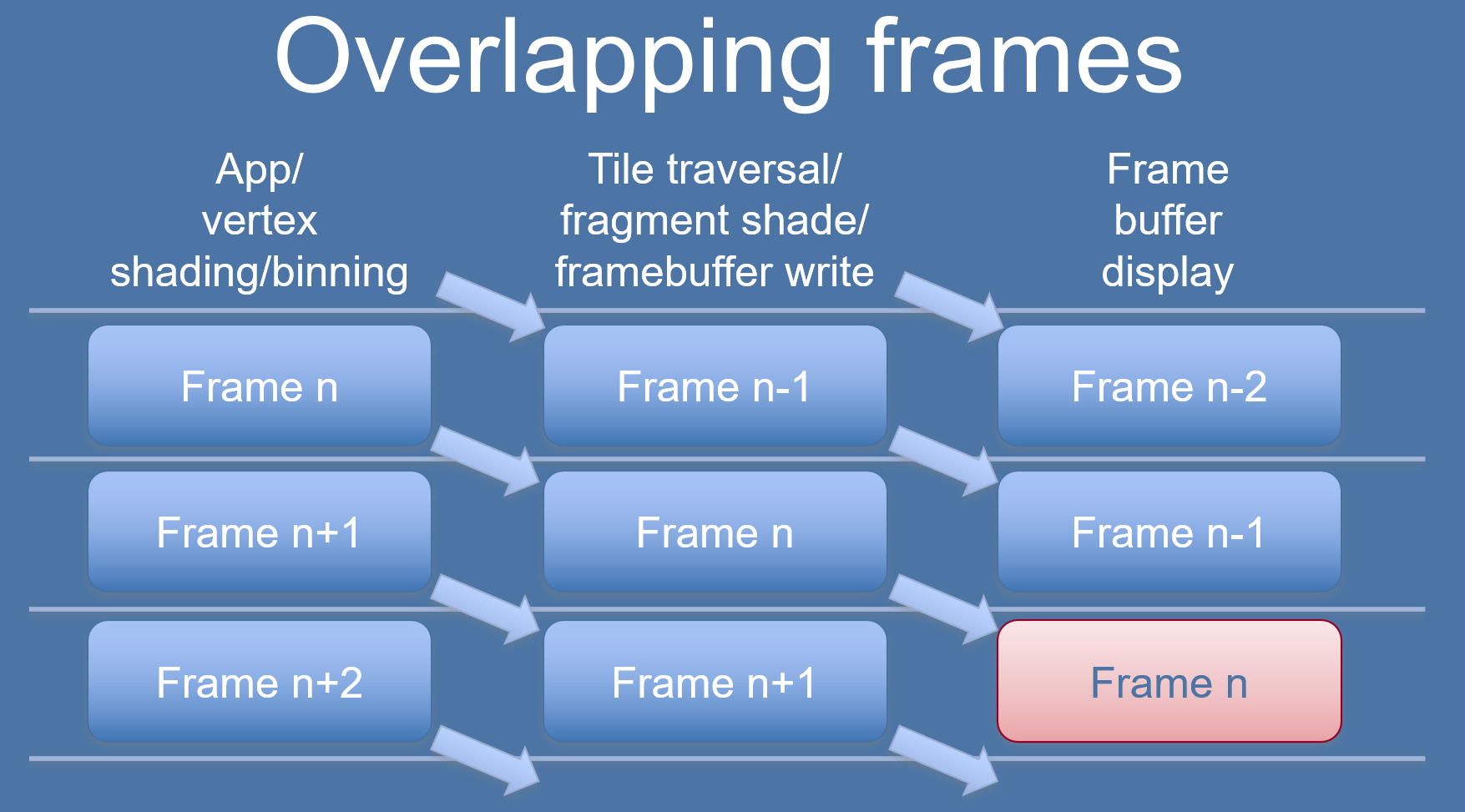 Overlapping frames

| App/ vertex shading/binning | Tile traversal/ fragment shade/ framebuffer write | Frame buffer display |
|---|---|---|
| Frame n | Frame n-1 | Frame n-2 |
| Frame n+1 | Frame n | Frame n-1 |
| Frame n+2 | Frame n+1 | Frame n |